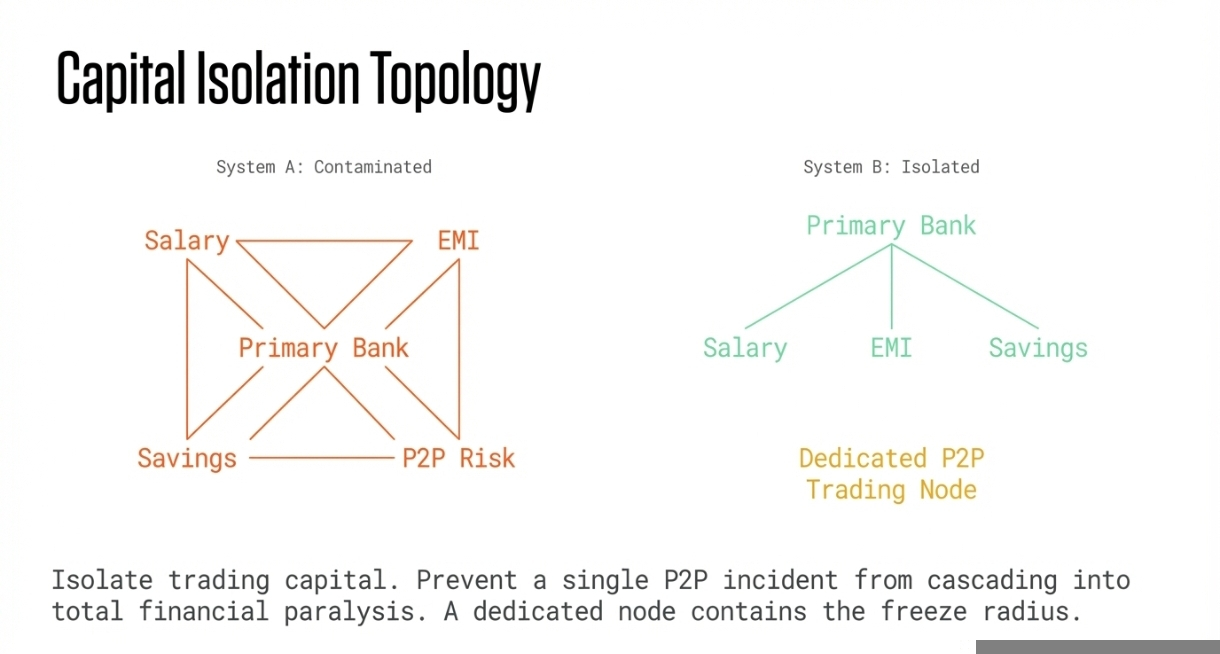 Capital Isolation Topology

System A: Contaminated

Salary
EMI
Primary Bank
Savings
P2P Risk

System B: Isolated

Primary Bank
Salary
EMI
Savings

Dedicated P2P Trading Node

Isolate trading capital. Prevent a single P2P incident from cascading into total financial paralysis. A dedicated node contains the freeze radius.